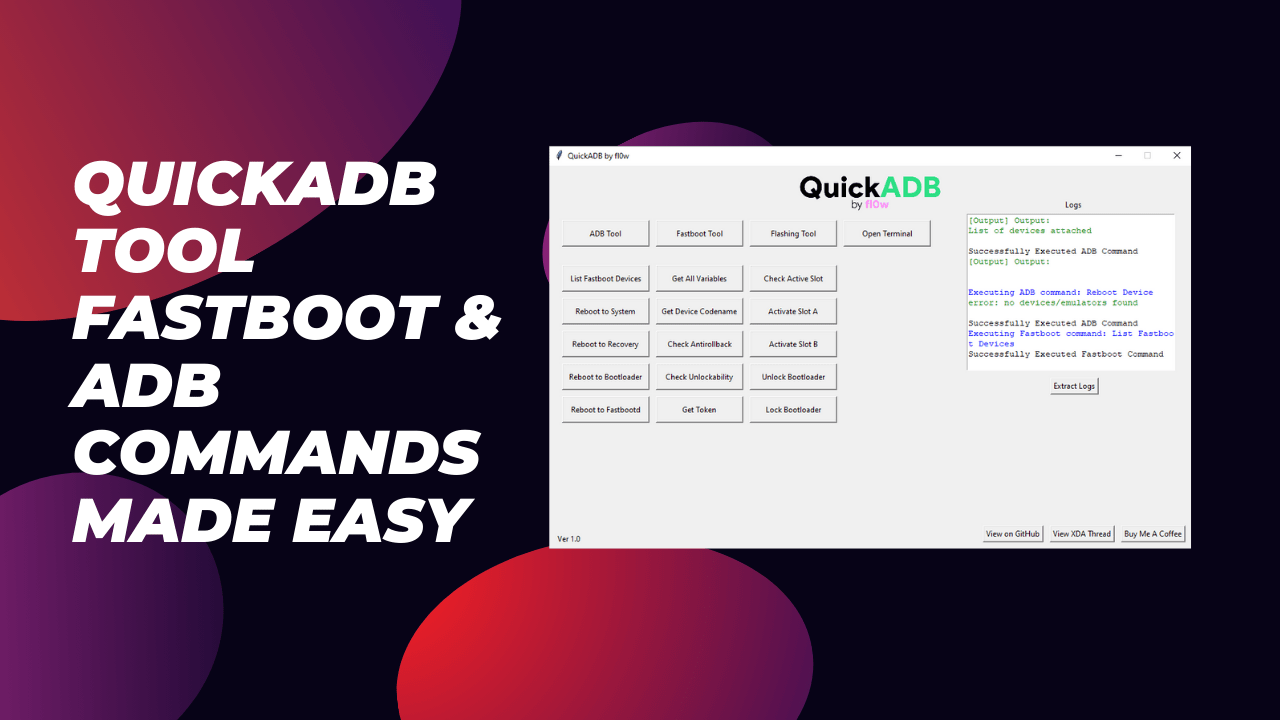 QUICKADB TOOL FASTBOOT & ADB COMMANDS MADE EASY

QuickADB by fl0w

QuickADB
by fl0w

ADB Tool
Fastboot Tool
Flashing Tool
Open Terminal

List Fastboot Devices
Get All Variables
Check Active Slot
Reboot to System
Get Device Codename
Activate Slot A
Reboot to Recovery
Check Antirollback
Activate Slot B
Reboot to Bootloader
Check Unlockability
Unlock Bootloader
Reboot to Fastbootd
Get Token
Lock Bootloader

Logs
[Output] Output:
List of devices attached

Successfully Executed ADB Command
[Output] Output:

Executing ADB command: Reboot Device
error: no devices/emulators found

Successfully Executed ADB Command
Executing Fastboot command: List Fastboot Devices
Successfully Executed Fastboot Command

Extract Logs

Ver 1.0
View on GitHub
View XDA Thread
Buy Me A Coffee